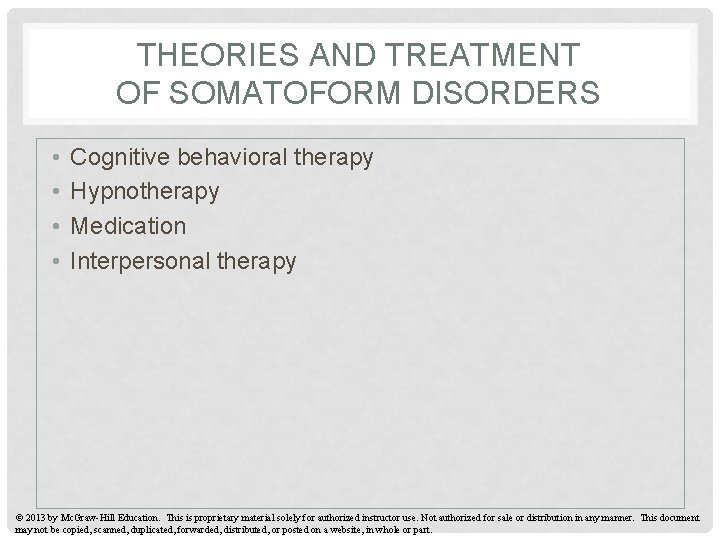 THEORIES AND TREATMENT OF SOMATOFORM DISORDERS

• Cognitive behavioral therapy
• Hypnotherapy
• Medication
• Interpersonal therapy

© 2013 by McGraw-Hill Education. This is proprietary material solely for authorized instructor use. Not authorized for sale or distribution in any manner. This document may not be copied, scanned, duplicated, forwarded, distributed, or posted on a website, in whole or part.